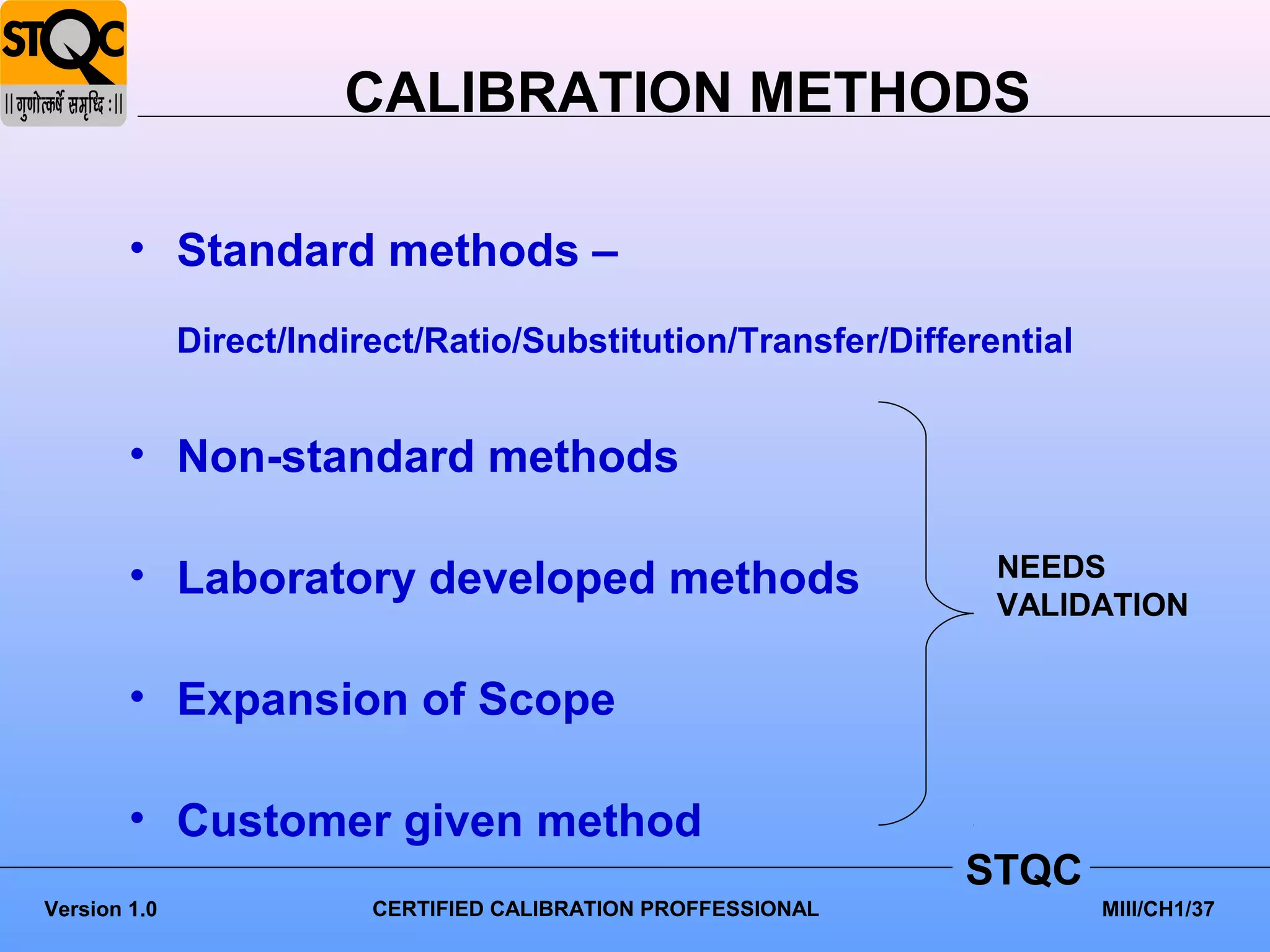 STQC
|| गुणोत्कर्षे समृध्दि : ||

CALIBRATION METHODS

• Standard methods –

Direct/Indirect/Ratio/Substitution/Transfer/Differential

• Non-standard methods

• Laboratory developed methods

• Expansion of Scope

• Customer given method

NEEDS VALIDATION

STQC

Version 1.0

CERTIFIED CALIBRATION PROFFESSIONAL

MIII/CH1/37